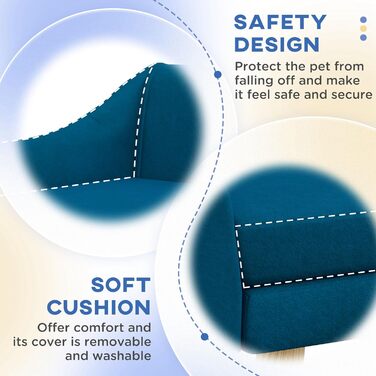 SAFETY DESIGN

Protect the pet from falling off and make it feel safe and secure

SOFT CUSHION

Offer comfort and its cover is removable and washable